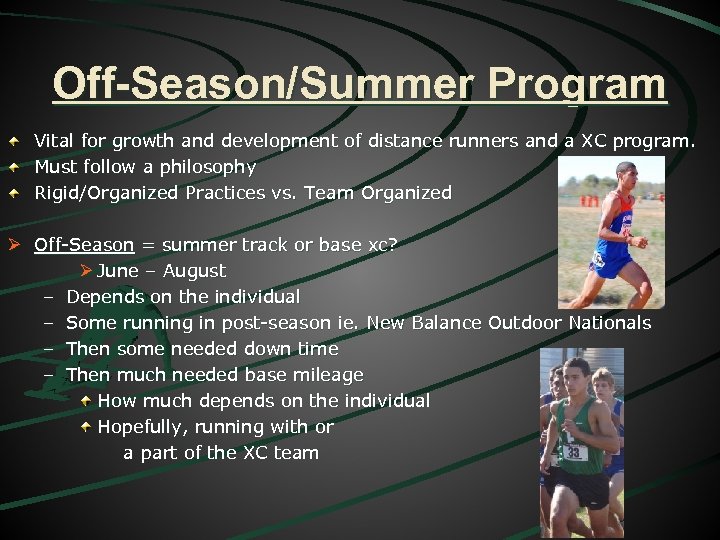 Off-Season/Summer Program

Vital for growth and development of distance runners and a XC program.
Must follow a philosophy
Rigid/Organized Practices vs. Team Organized

Off-Season = summer track or base xc?
June – August
– Depends on the individual
– Some running in post-season ie. New Balance Outdoor Nationals
– Then some needed down time
– Then much needed base mileage
How much depends on the individual
Hopefully, running with or a part of the XC team

33